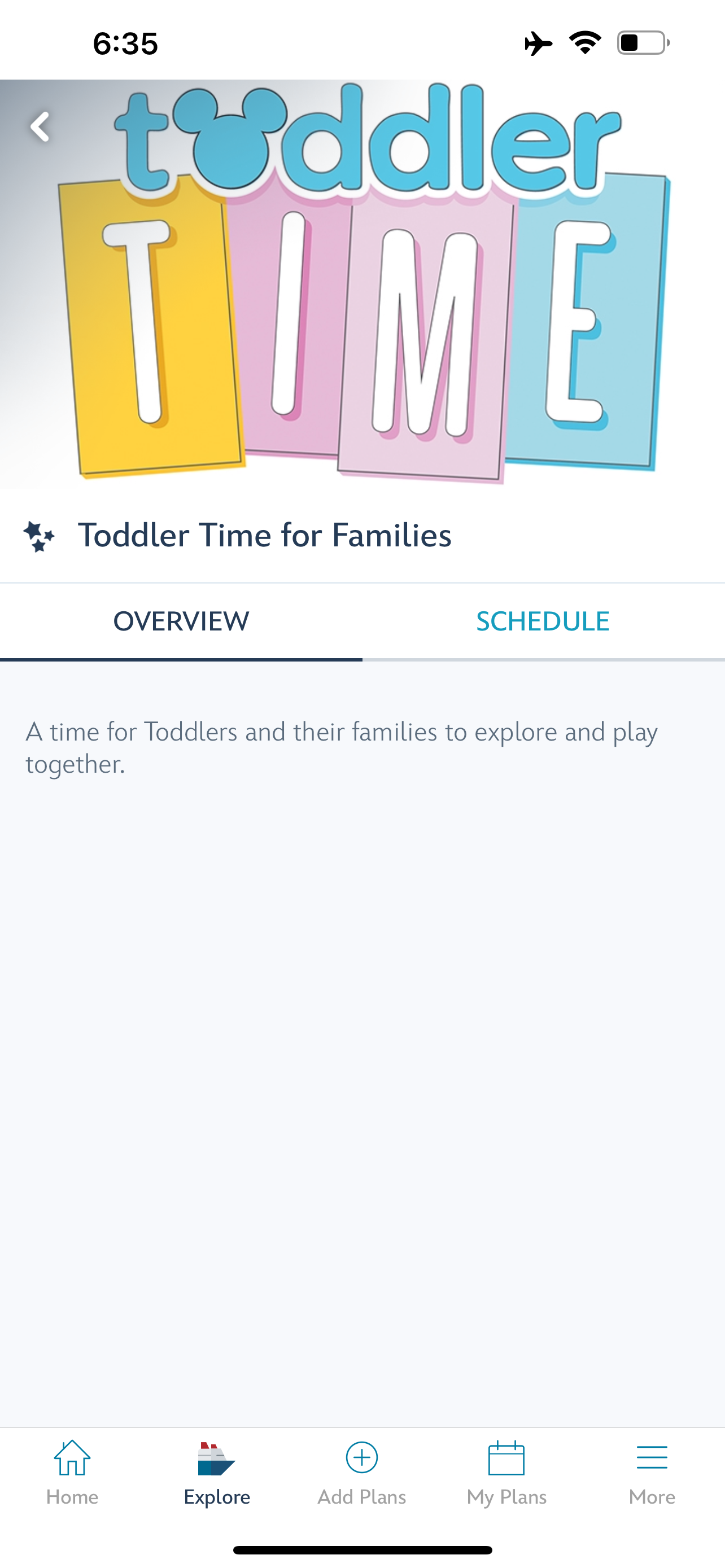 6:35

toddler TIME

Toddler Time for Families

OVERVIEW

SCHEDULE

A time for Toddlers and their families to explore and play together.

Home

Explore

Add Plans

My Plans

More